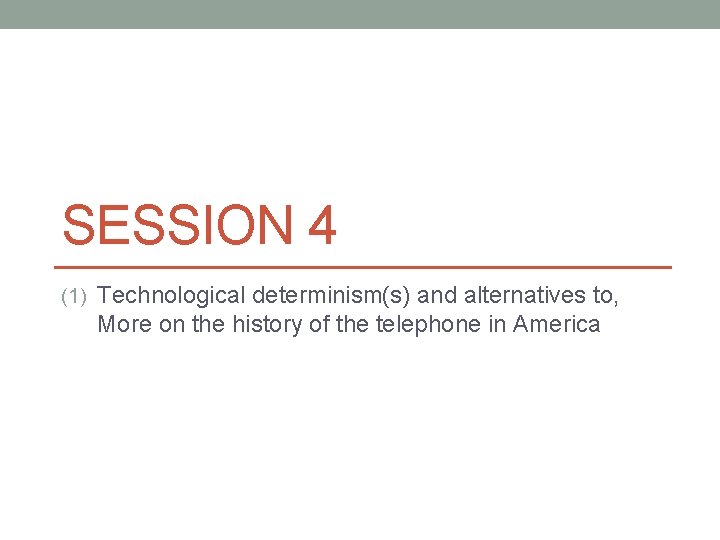 SESSION 4

(1) Technological determinism(s) and alternatives to, More on the history of the telephone in America